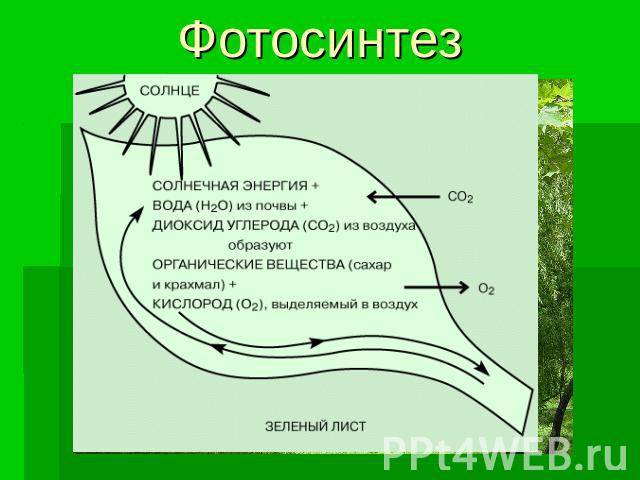 Фотосинтез

СОЛНЦЕ

СОЛНЕЧНАЯ ЭНЕРГИЯ +
ВОДА ($H_2O$) из почвы +
ДИОКСИД УГЛЕРОДА ($CO_2$) из воздуха
образуют
ОРГАНИЧЕСКИЕ ВЕЩЕСТВА (сахар
и крахмал) +
КИСЛОРОД ($O_2$), выделяемый в воздух

$CO_2$

$O_2$

ЗЕЛЕНЫЙ ЛИСТ

PPt4WEB.ru